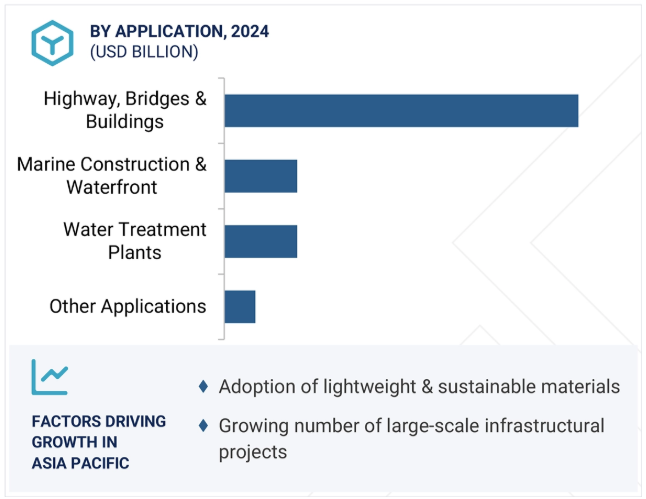 BY APPLICATION, 2024
(USD BILLION)

Highway, Bridges & Buildings

Marine Construction & Waterfront

Water Treatment Plants

Other Applications

FACTORS DRIVING GROWTH IN ASIA PACIFIC

♦ Adoption of lightweight & sustainable materials

♦ Growing number of large-scale infrastructural projects